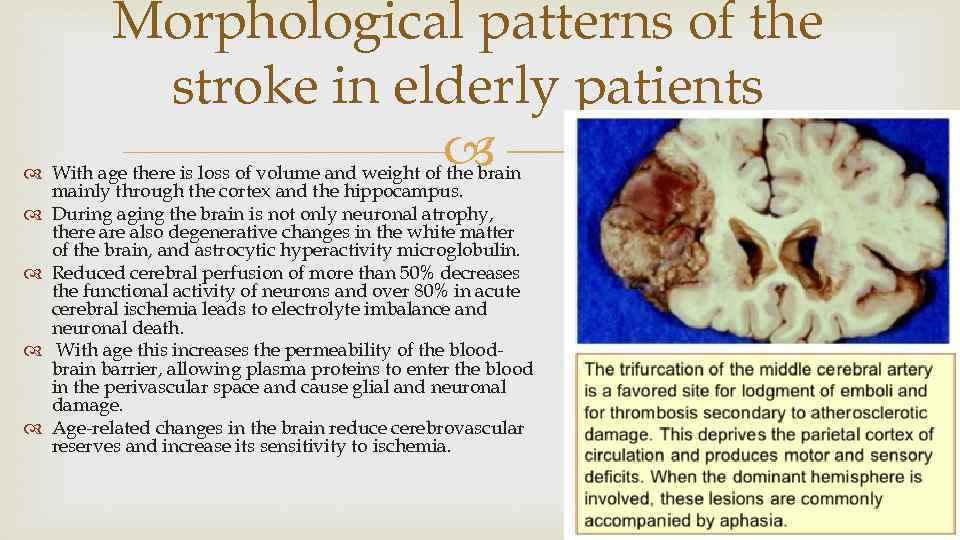 Morphological patterns of the stroke in elderly patients

With age there is loss of volume and weight of the brain mainly through the cortex and the hippocampus.

During aging the brain is not only neuronal atrophy, there are also degenerative changes in the white matter of the brain, and astrocytic hyperactivity microglobulin.

Reduced cerebral perfusion of more than 50% decreases the functional activity of neurons and over 80% in acute cerebral ischemia leads to electrolyte imbalance and neuronal death.

With age this increases the permeability of the blood-brain barrier, allowing plasma proteins to enter the blood in the perivascular space and cause glial and neuronal damage.

Age-related changes in the brain reduce cerebrovascular reserves and increase its sensitivity to ischemia.

The trifurcation of the middle cerebral artery is a favored site for lodgment of emboli and for thrombosis secondary to atherosclerotic damage. This deprives the parietal cortex of circulation and produces motor and sensory deficits. When the dominant hemisphere is involved, these lesions are commonly accompanied by aphasia.